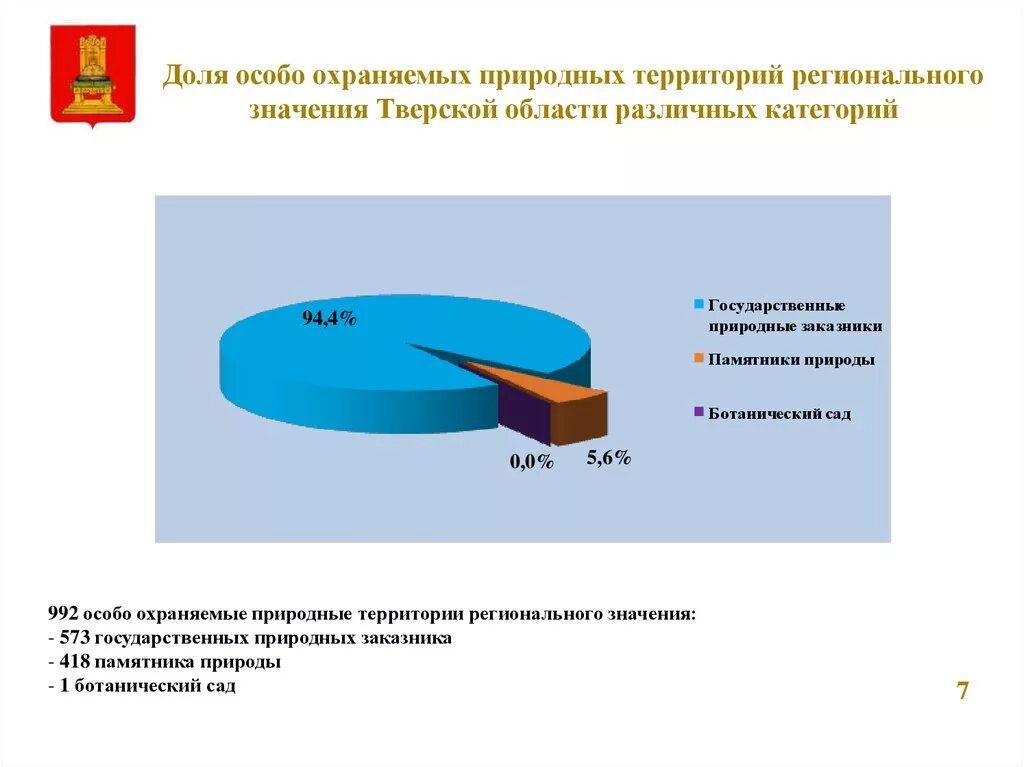 Доля особо охраняемых природных территорий регионального значения Тверской области различных категорий

94,4%

0,0%

5,6%

Государственные природные заказники

Памятники природы

Ботанический сад

992 особо охраняемые природные территории регионального значения:
- 573 государственных природных заказника
- 418 памятника природы
- 1 ботанический сад

7